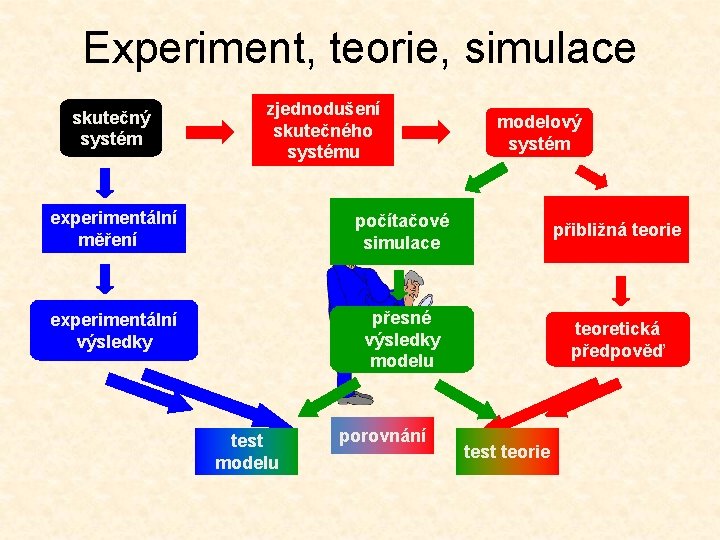 Experiment, teorie, simulace

skutečný systém

zjednodušení skutečného systému

modelový systém

experimentální měření

počítačové simulace

přibližná teorie

experimentální výsledky

přesné výsledky modelu

teoretická předpověď

test modelu

porovnání

test teorie